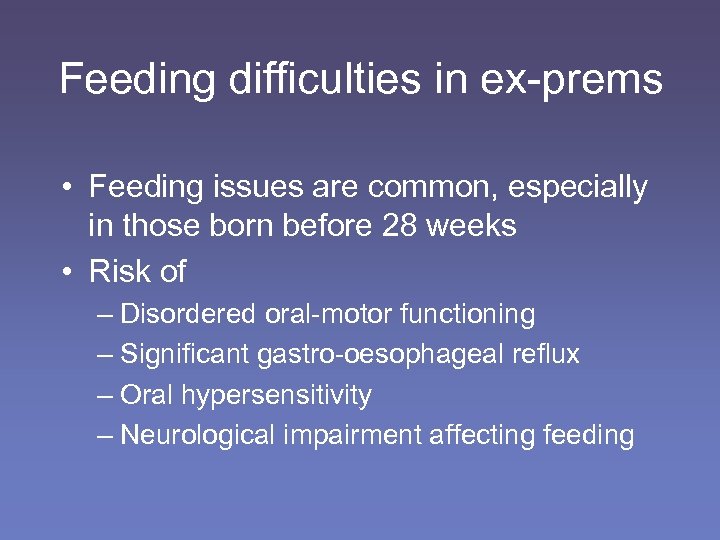 Feeding difficulties in ex-prems

• Feeding issues are common, especially in those born before 28 weeks
• Risk of
– Disordered oral-motor functioning
– Significant gastro-oesophageal reflux
– Oral hypersensitivity
– Neurological impairment affecting feeding